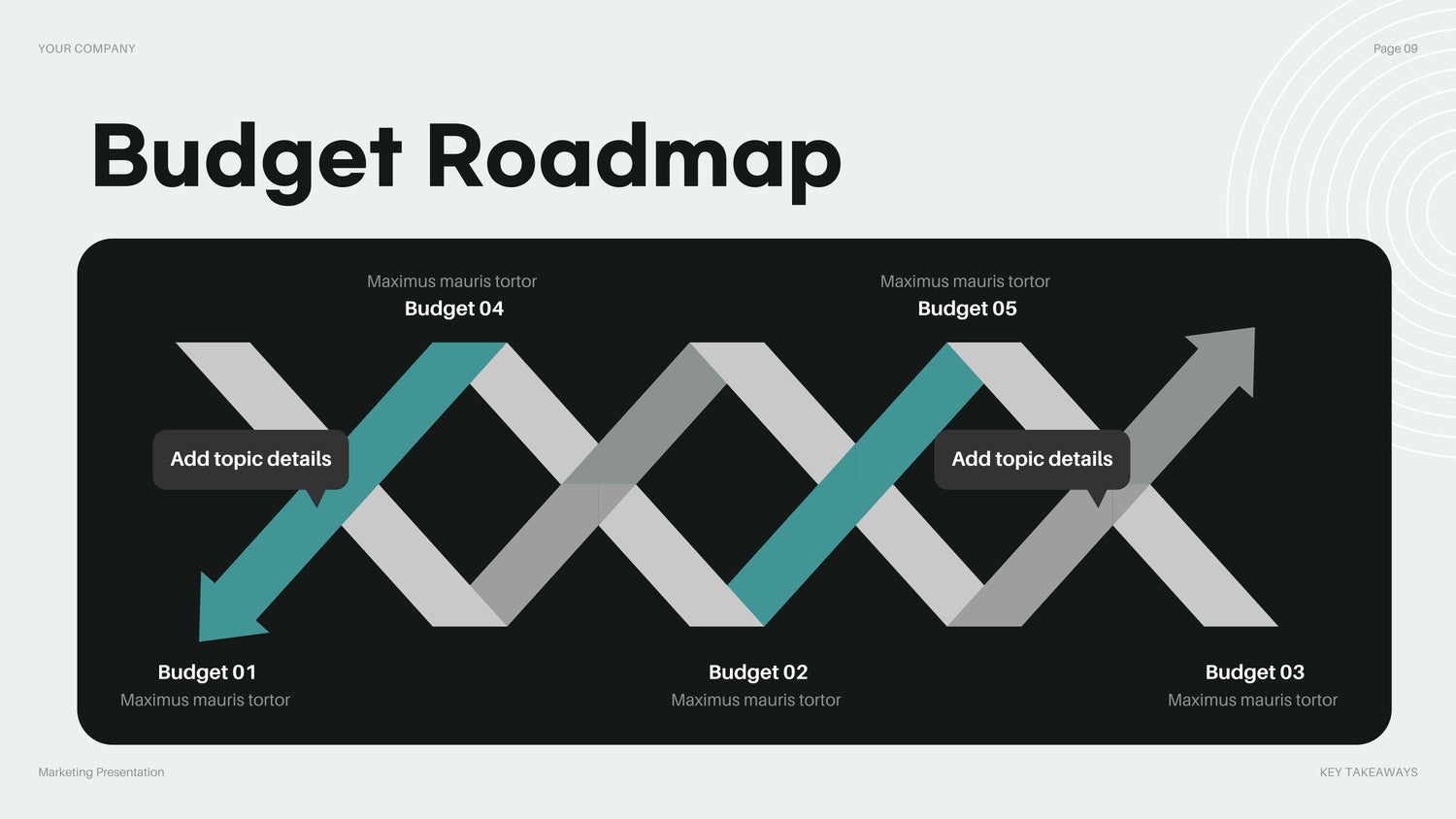 YOUR COMPANY

Page 09

Budget Roadmap

Maximus mauris tortor
Budget 04

Maximus mauris tortor
Budget 05

Add topic details

Add topic details

Budget 01
Maximus mauris tortor

Budget 02
Maximus mauris tortor

Budget 03
Maximus mauris tortor

Marketing Presentation

KEY TAKEAWAYS